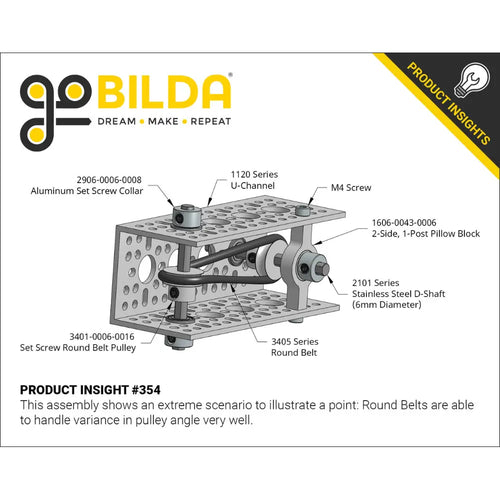 goBILDA®
DREAM • MAKE • REPEAT

PRODUCT INSIGHTS

2906-0006-0008
Aluminum Set Screw Collar

1120 Series
U-Channel

M4 Screw

1606-0043-0006
2-Side, 1-Post Pillow Block

2101 Series
Stainless Steel D-Shaft
(6mm Diameter)

3401-0006-0016
Set Screw Round Belt Pulley

3405 Series
Round Belt

PRODUCT INSIGHT #354
This assembly shows an extreme scenario to illustrate a point: Round Belts are able to handle variance in pulley angle very well.